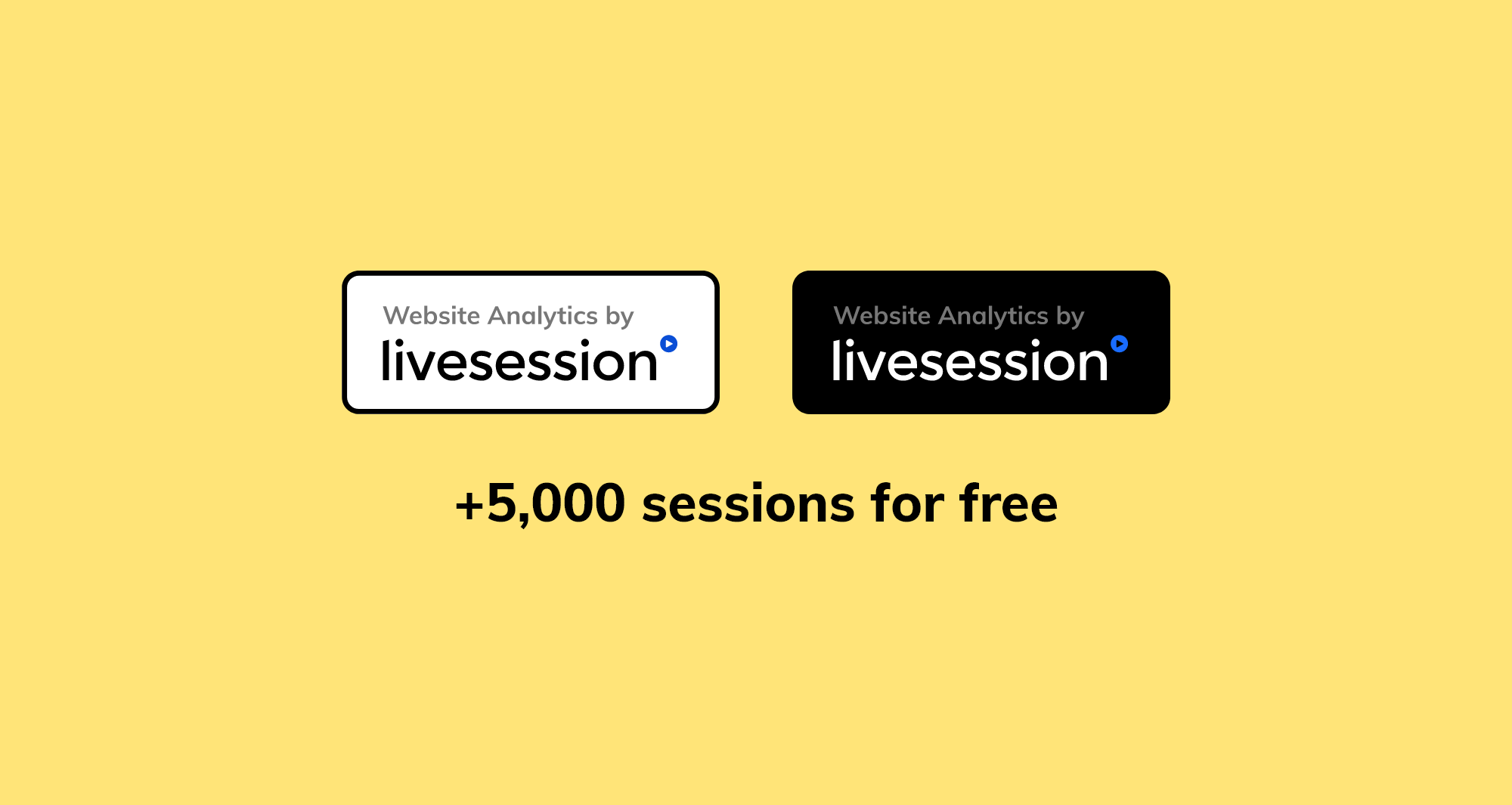 Website Analytics by
livesession

Website Analytics by
livesession

+5,000 sessions for free